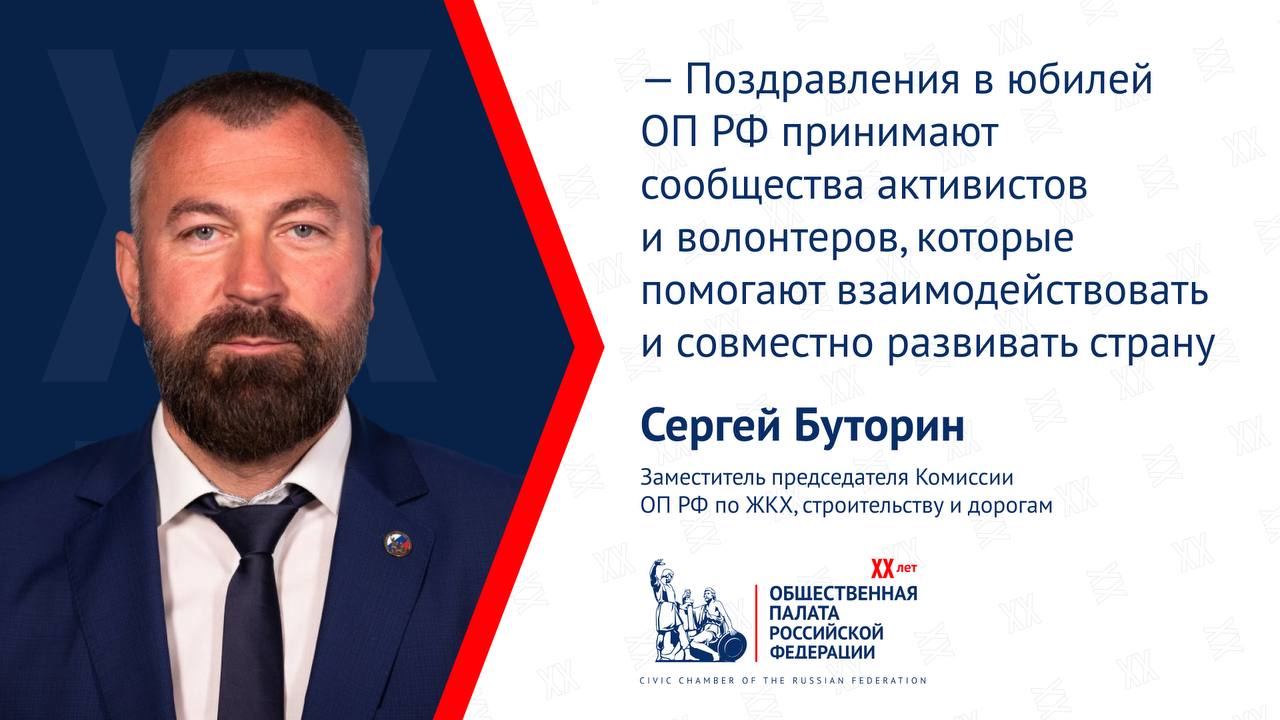 — Поздравления в юбилей ОП РФ принимают сообщества активистов и волонтеров, которые помогают взаимодействовать и совместно развивать страну

Сергей Буторин

Заместитель председателя Комиссии ОП РФ по ЖКХ, строительству и дорогам

XX лет

ОБЩЕСТВЕННАЯ ПАЛАТА РОССИЙСКОЙ ФЕДЕРАЦИИ

CIVIC CHAMBER OF THE RUSSIAN FEDERATION